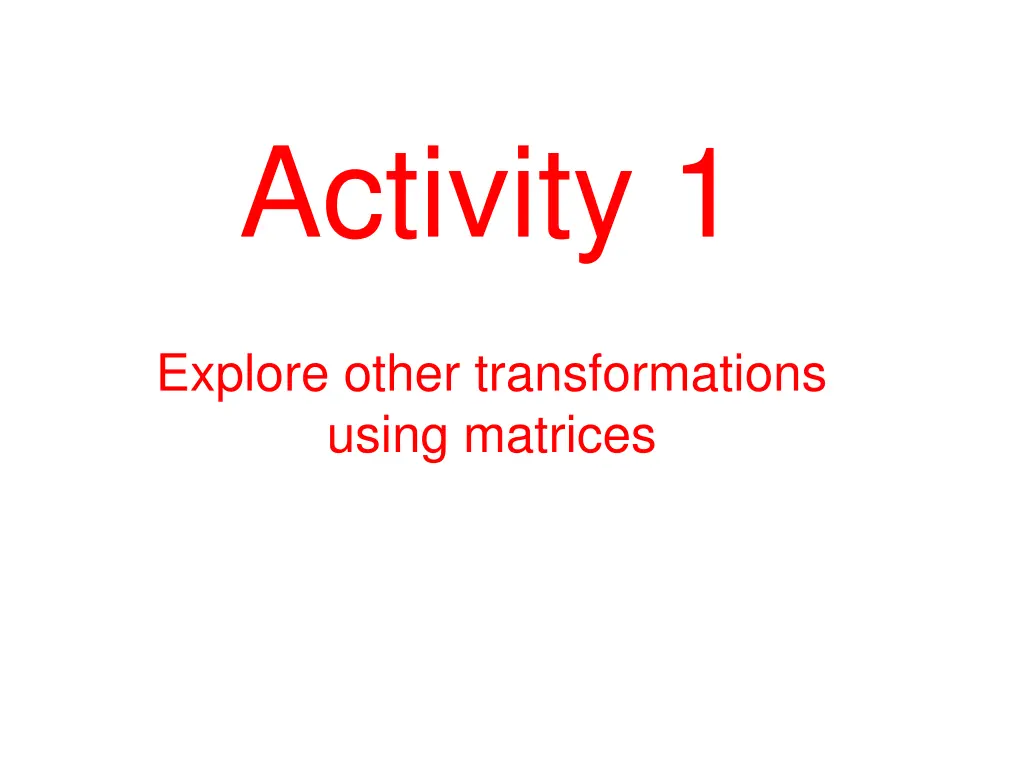 Activity 1

Explore other transformations using matrices